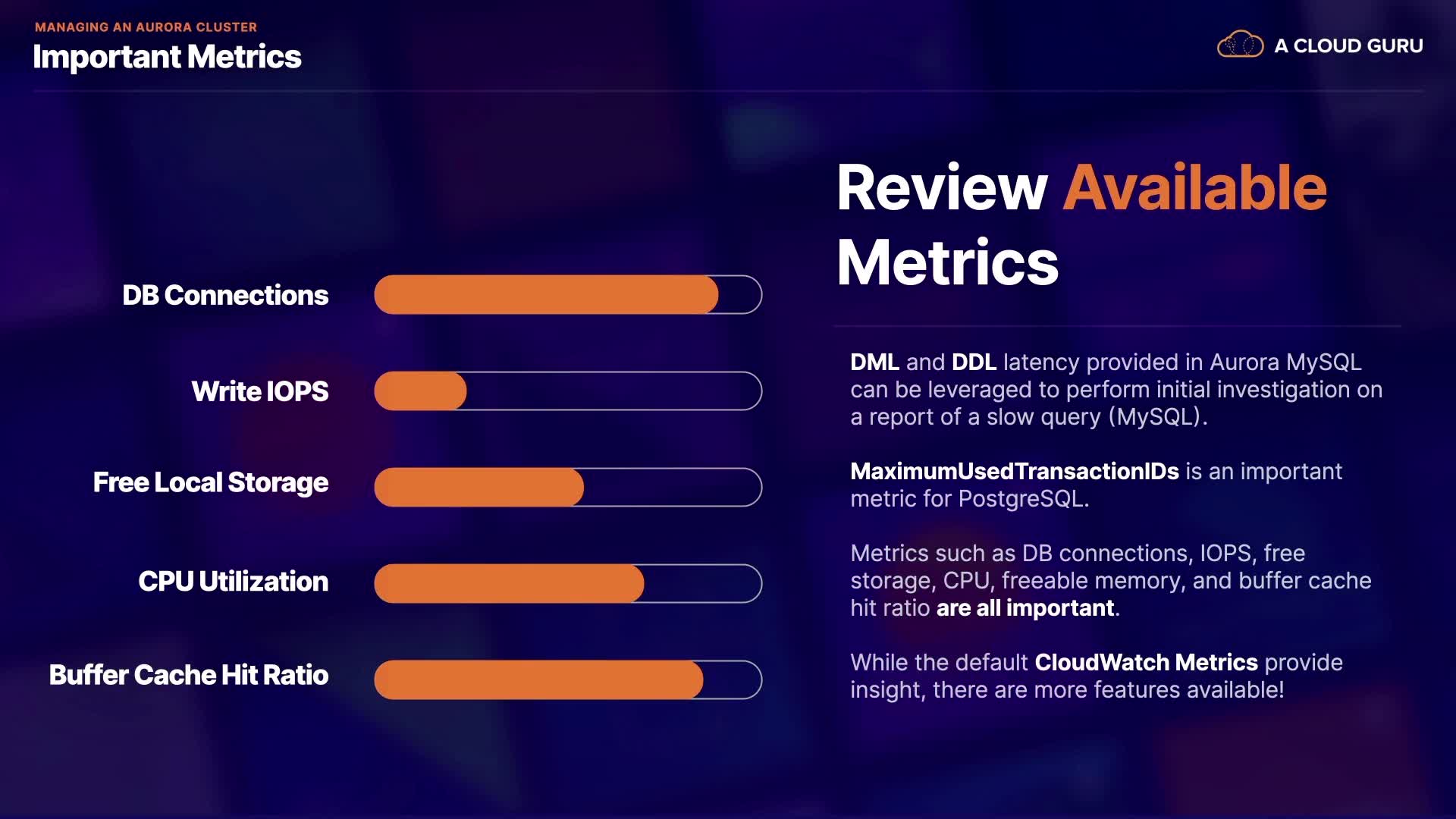 MANAGING AN AURORA CLUSTER
Important Metrics

A CLOUD GURU

DB Connections

Write IOPS

Free Local Storage

CPU Utilization

Buffer Cache Hit Ratio

Review Available Metrics

DML and DDL latency provided in Aurora MySQL can be leveraged to perform initial investigation on a report of a slow query (MySQL).

MaximumUsedTransactionIDs is an important metric for PostgreSQL.

Metrics such as DB connections, IOPS, free storage, CPU, freeable memory, and buffer cache hit ratio are all important.

While the default CloudWatch Metrics provide insight, there are more features available!